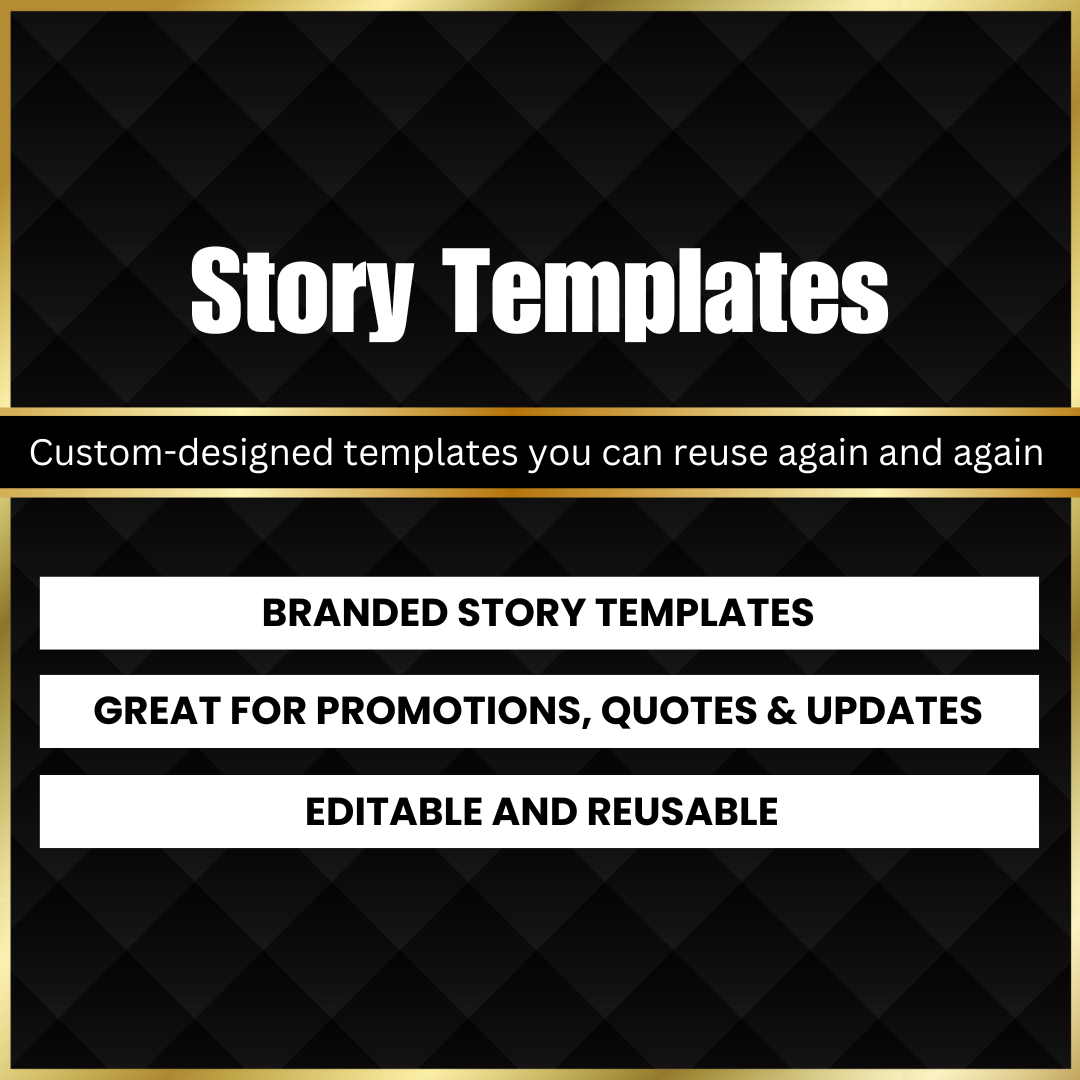 Story Templates

Custom-designed templates you can reuse again and again

BRANDED STORY TEMPLATES

GREAT FOR PROMOTIONS, QUOTES & UPDATES

EDITABLE AND REUSABLE